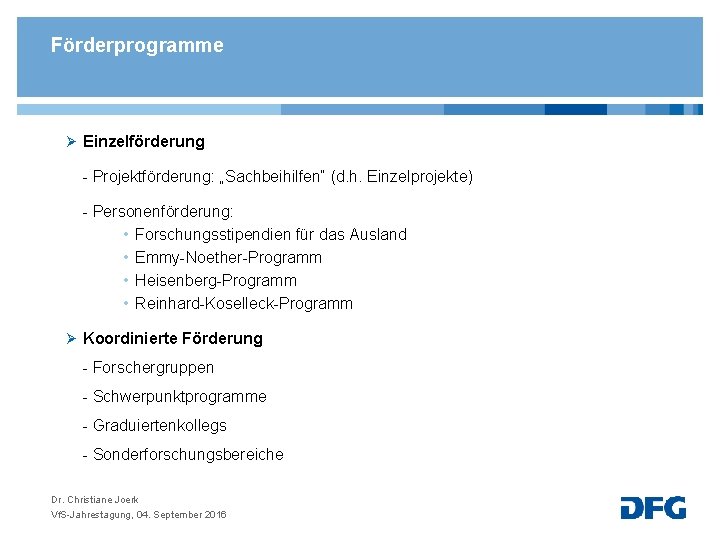 Förderprogramme

➢ Einzelförderung

- Projektförderung: „Sachbeihilfen" (d.h. Einzelprojekte)

- Personenförderung:
• Forschungsstipendien für das Ausland
• Emmy-Noether-Programm
• Heisenberg-Programm
• Reinhard-Koselleck-Programm

➢ Koordinierte Förderung

- Forschergruppen

- Schwerpunktprogramme

- Graduiertenkollegs

- Sonderforschungsbereiche

Dr. Christiane Joerk
VfS-Jahrestagung, 04. September 2016

DFG